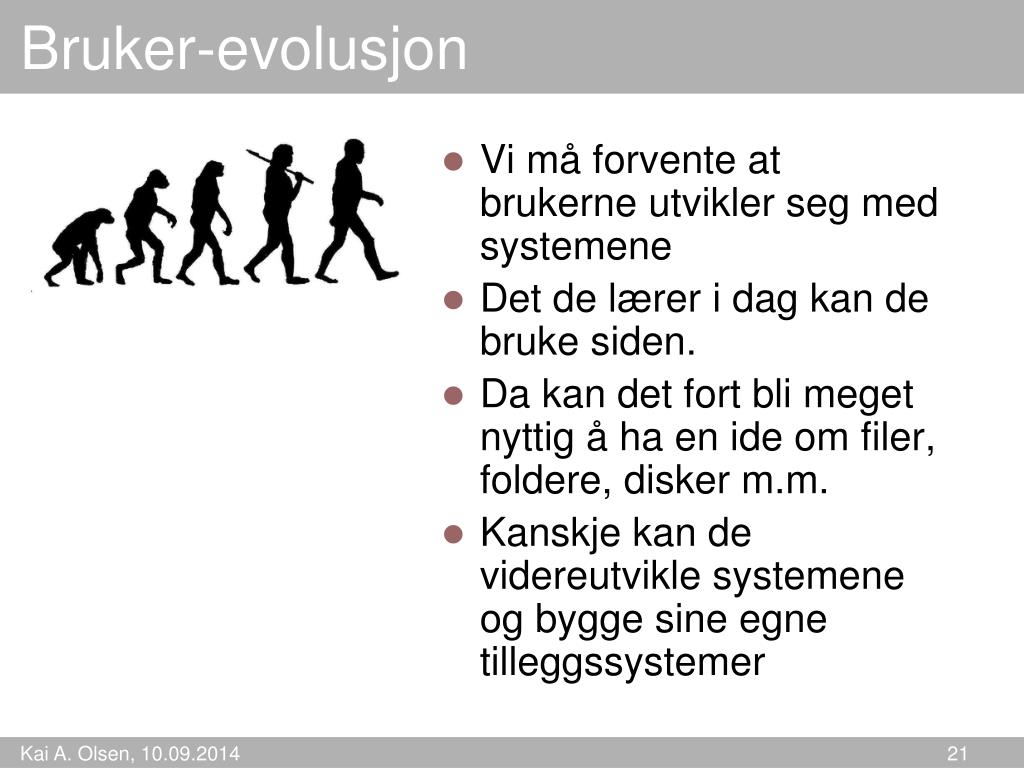 Bruker-evolusjon

- Vi må forvente at brukerne utvikler seg med systemene
- Det de lærer i dag kan de bruke siden.
- Da kan det fort bli meget nyttig å ha en ide om filer, foldere, disker m.m.
- Kanskje kan de videreutvikle systemene og bygge sine egne tilleggssystemer

Kai A. Olsen, 10.09.2014

21